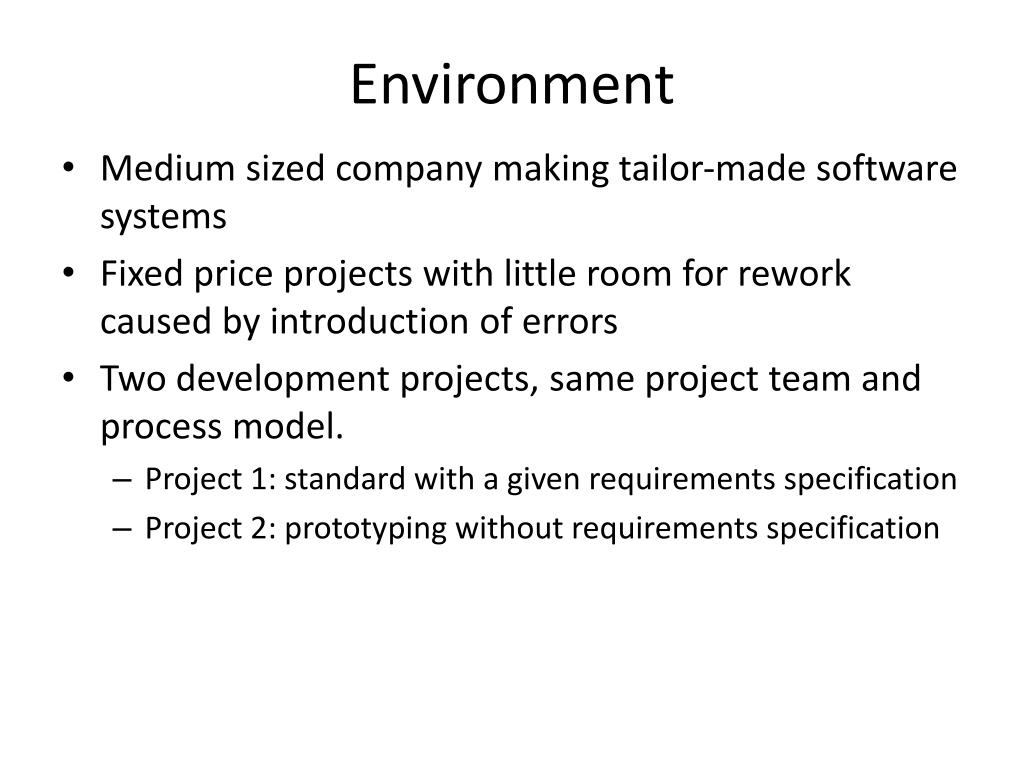 Environment

• Medium sized company making tailor-made software systems

• Fixed price projects with little room for rework caused by introduction of errors

• Two development projects, same project team and process model.

– Project 1: standard with a given requirements specification

– Project 2: prototyping without requirements specification